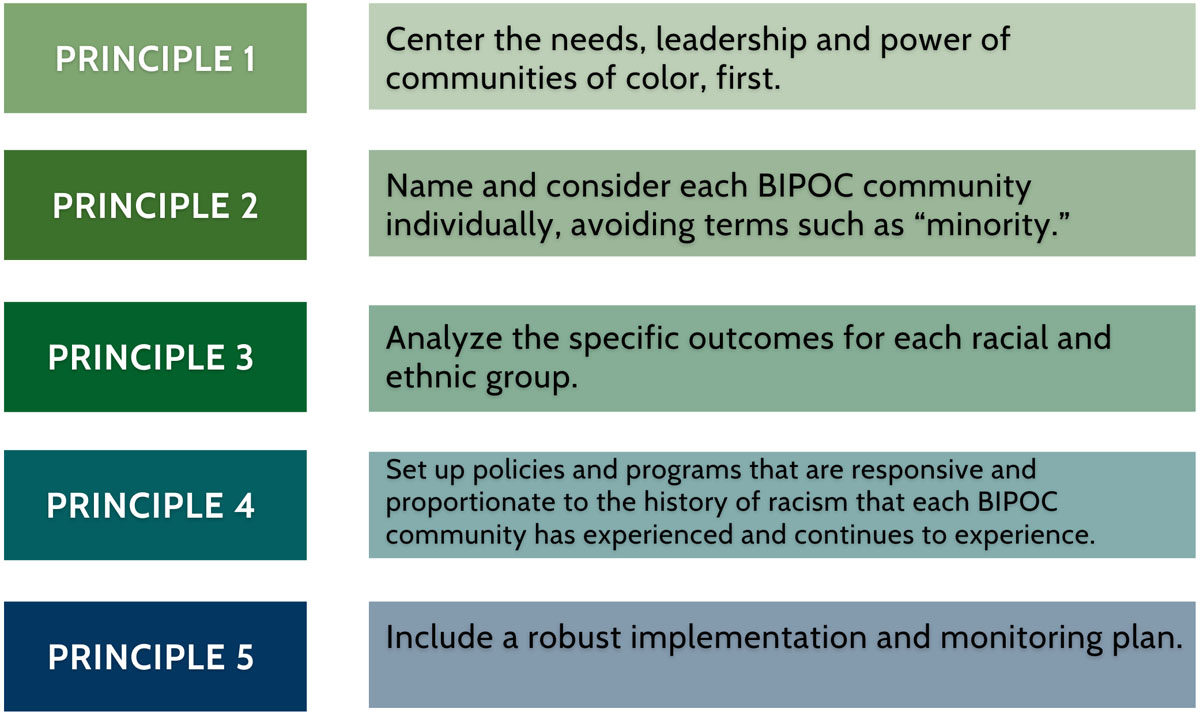 PRINCIPLE 1

Center the needs, leadership and power of communities of color, first.

PRINCIPLE 2

Name and consider each BIPOC community individually, avoiding terms such as “minority.”

PRINCIPLE 3

Analyze the specific outcomes for each racial and ethnic group.

PRINCIPLE 4

Set up policies and programs that are responsive and proportionate to the history of racism that each BIPOC community has experienced and continues to experience.

PRINCIPLE 5

Include a robust implementation and monitoring plan.